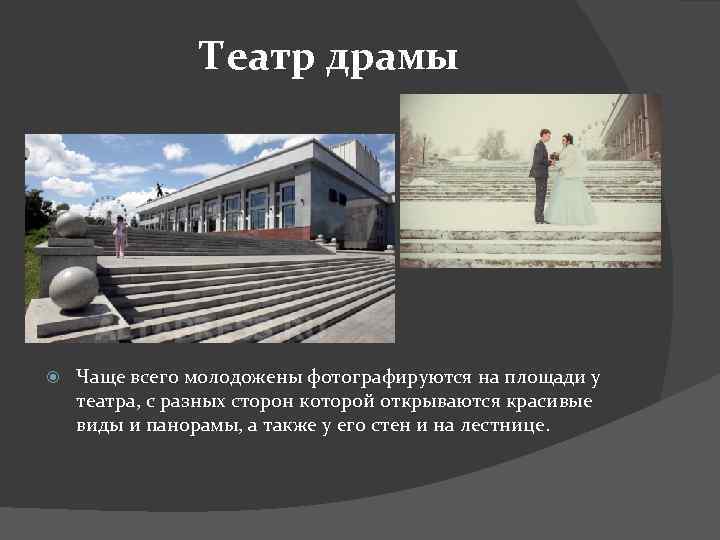 Театр драмы

Чаще всего молодожены фотографируются на площади у театра, с разных сторон которой открываются красивые виды и панорамы, а также у его стен и на лестнице.